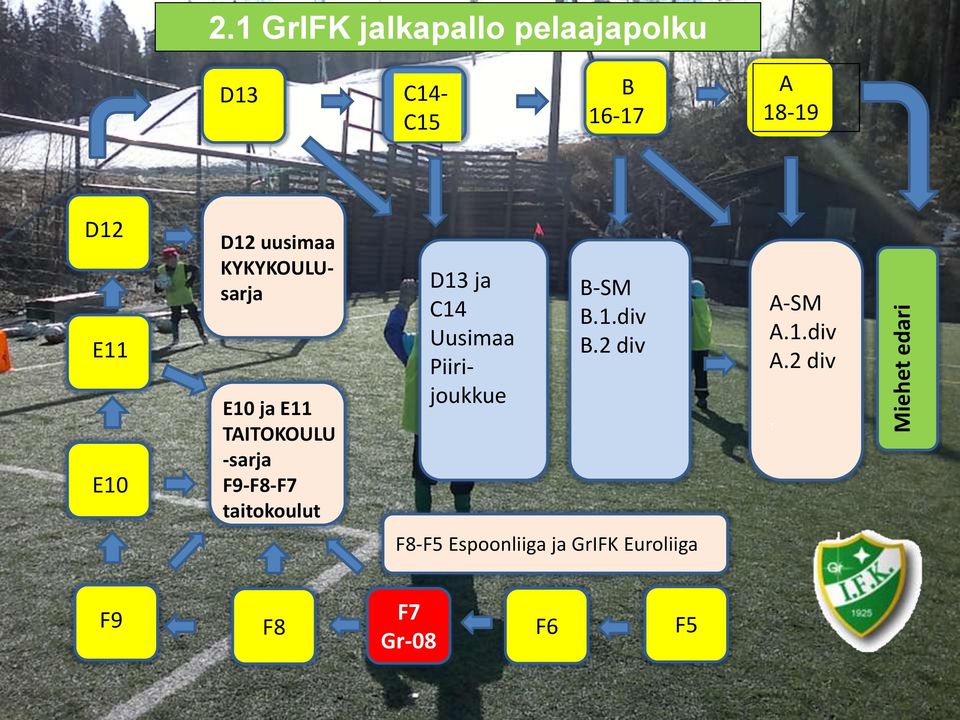 2.1 GrIFK jalkapallo pelaajapolku

D13

C14-C15

B 16-17

A 18-19

D12

D12 uusimaa KYKYKOULU-sarja

D13 ja C14 Uusimaa Piiri-joukkue

B-SM
B.1.div
B.2 div

A-SM
A.1.div
A.2 div

Miehet edari

E11

E10 ja E11 TAITOKOULU-sarja
F9-F8-F7 taitokoulut

E10

F8-F5 Espoonliiga ja GrIFK Euroliiga

F9

F8

F7
Gr-08

F6

F5

Gr
I.F.K.
1925